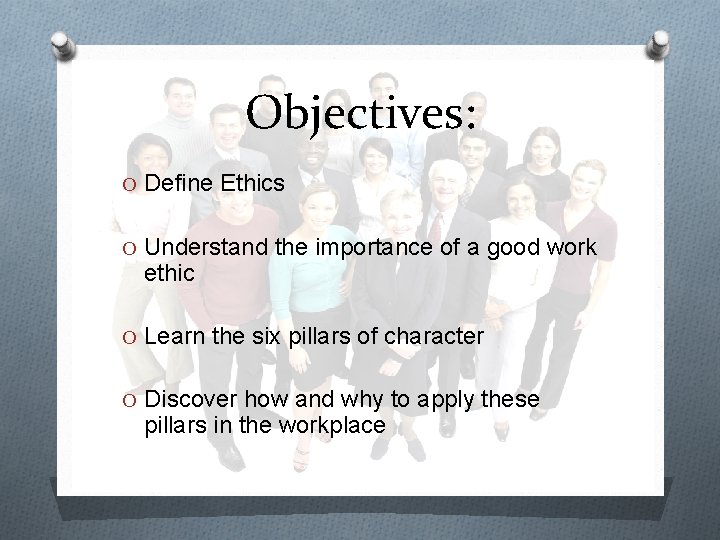 Objectives:

O Define Ethics

O Understand the importance of a good work ethic

O Learn the six pillars of character

O Discover how and why to apply these pillars in the workplace